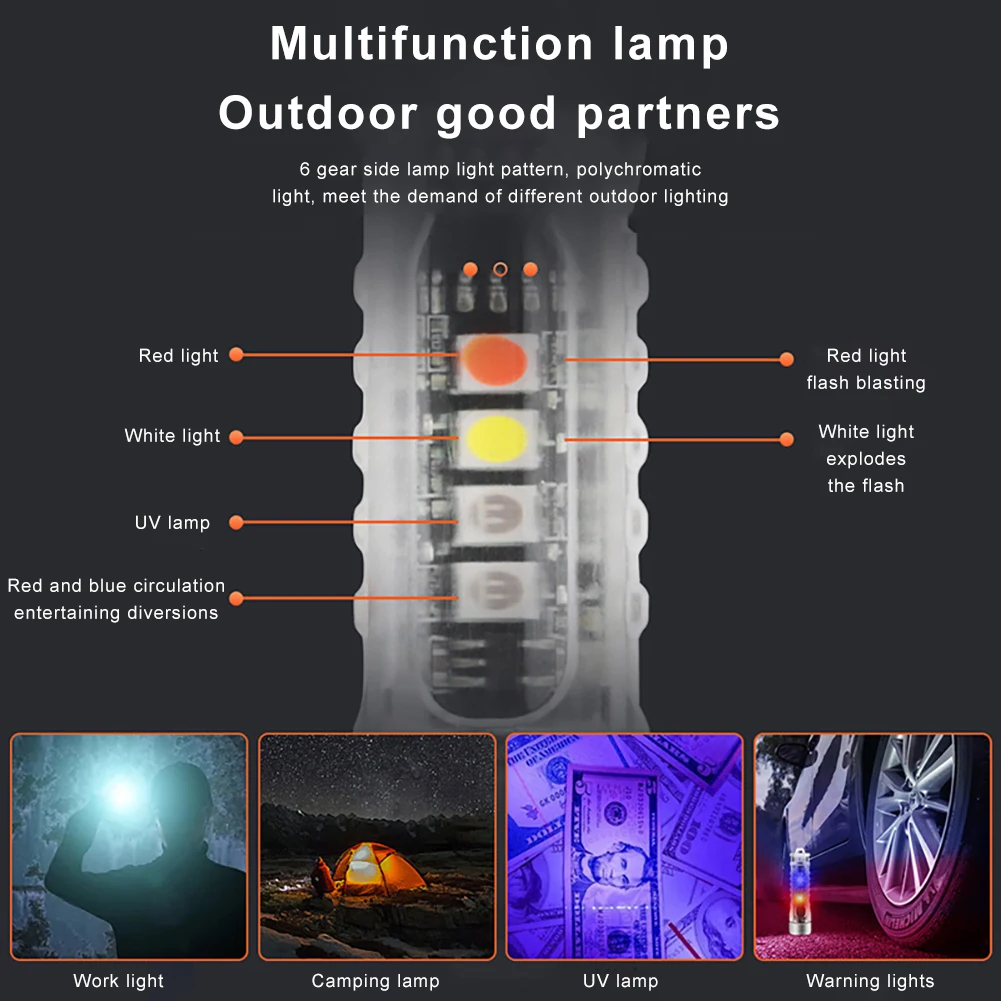 Multifunction lamp
Outdoor good partners

6 gear side lamp light pattern, polychromatic light, meet the demand of different outdoor lighting

Red light

White light

UV lamp

Red and blue circulation entertaining diversions

Red light flash blasting

White light explodes the flash

Work light

Camping lamp

UV lamp

Warning lights